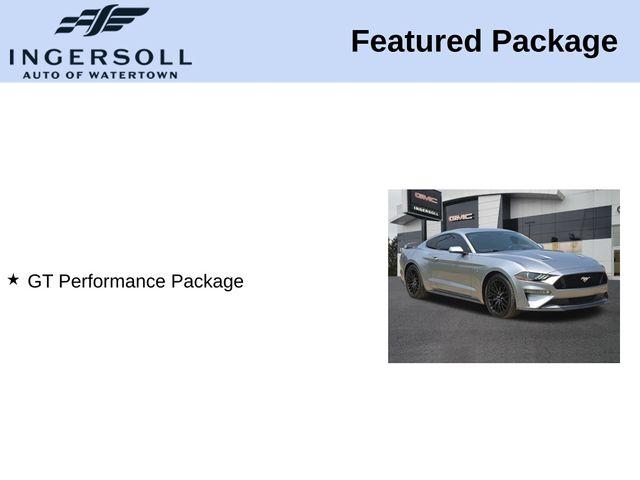 INGERSOLL
AUTO OF WATERTOWN

Featured Package

★ GT Performance Package

GMC
INGERSOLL
GMC